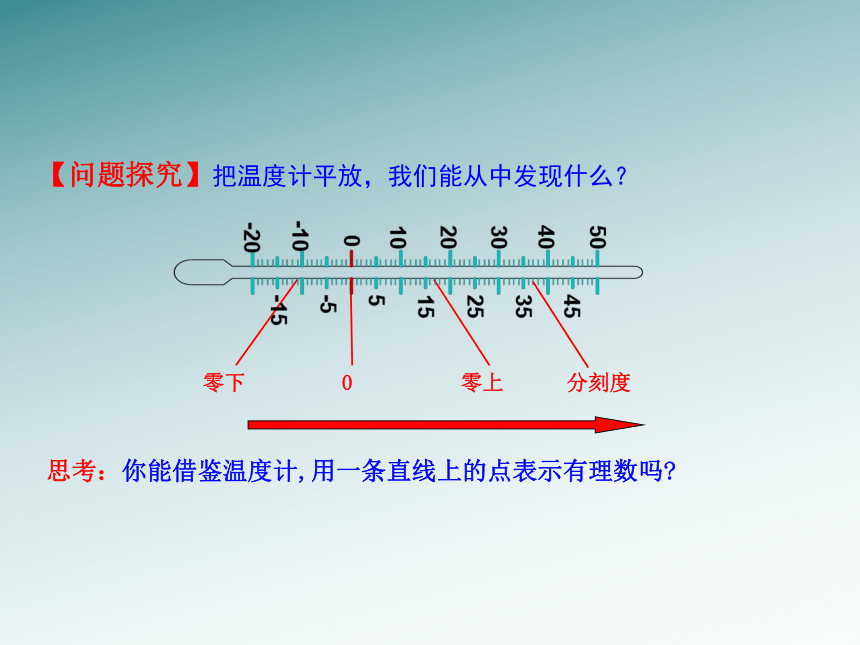 【问题探究】把温度计平放，我们能从中发现什么？

-20 -10 0 10 20 30 40 50

-15 -5 5 15 25 35 45

零下 0 零上 分刻度

思考：你能借鉴温度计，用一条直线上的点表示有理数吗?